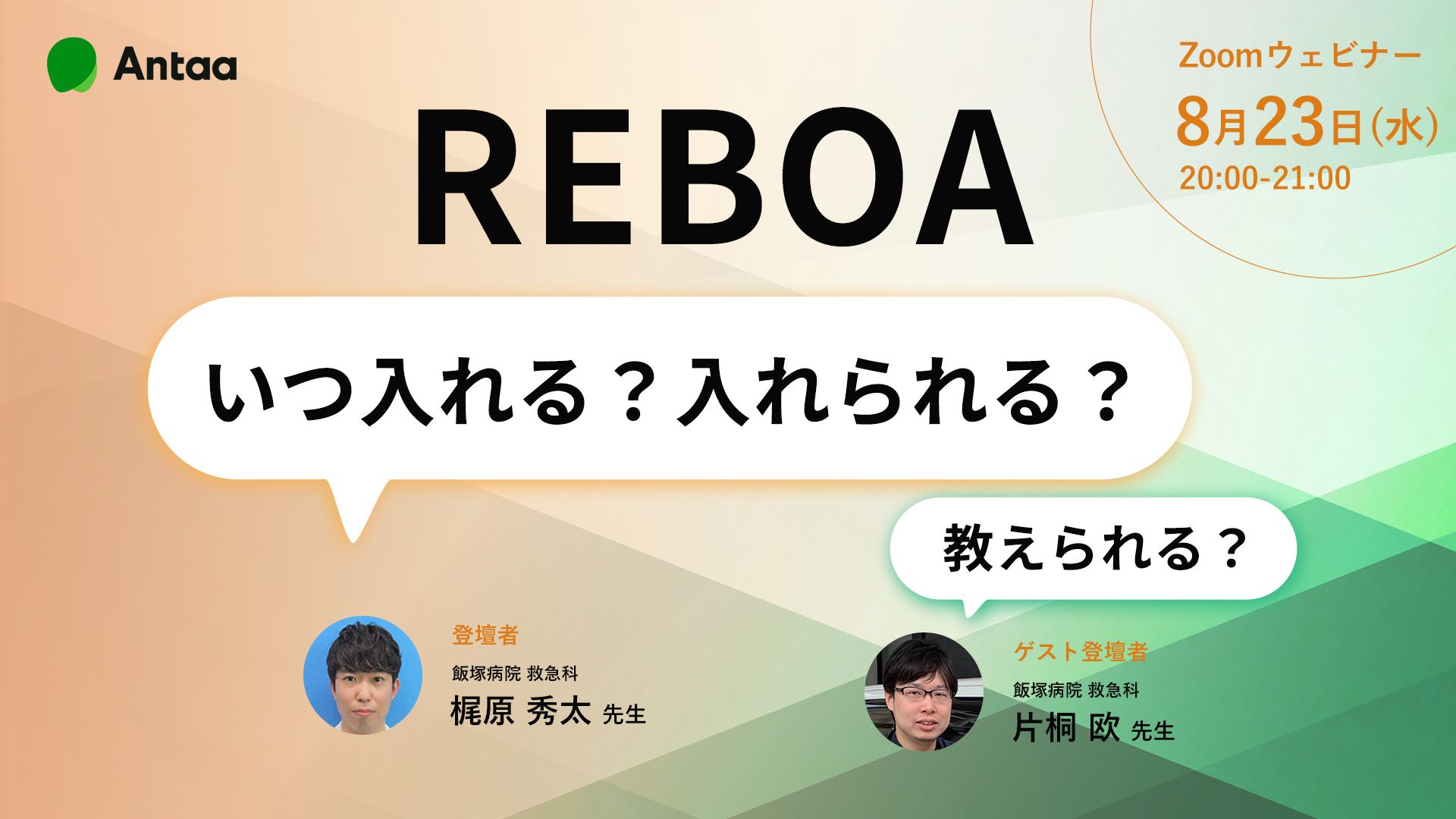 Antaa

Zoomウェビナー
8月23日（水）
20:00-21:00

REBOA

いつ入れる？入れられる？

教えられる？

登壇者
飯塚病院 救急科
梶原 秀太 先生

ゲスト登壇者
飯塚病院 救急科
片桐 欧 先生